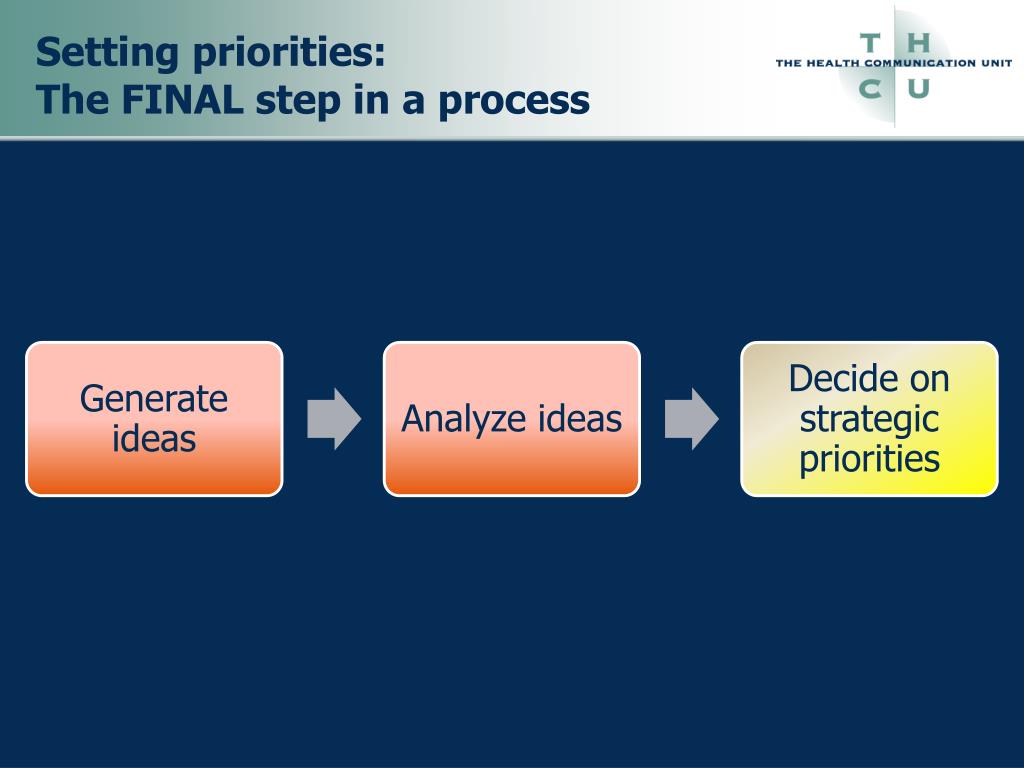 Setting priorities:
The FINAL step in a process

T H
THE HEALTH COMMUNICATION UNIT
C U

Generate ideas

Analyze ideas

Decide on strategic priorities